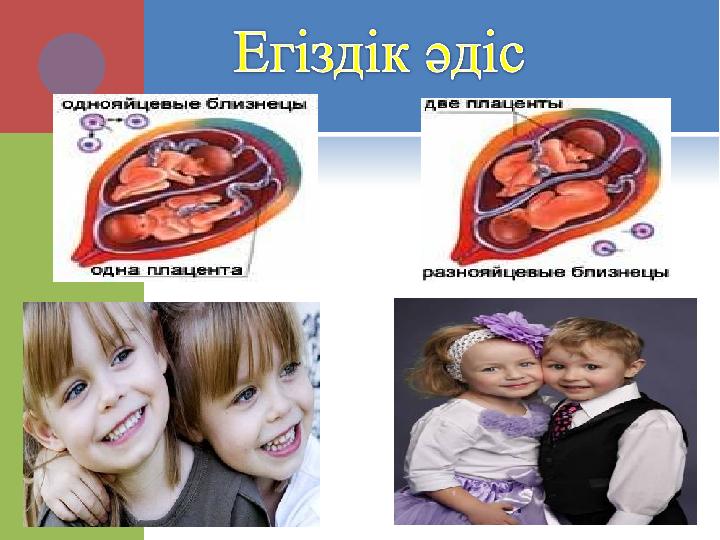 Егіздік әдіс

однояйцевые близнецы

одна плацента

две плаценты

разнояйцевые близнецы